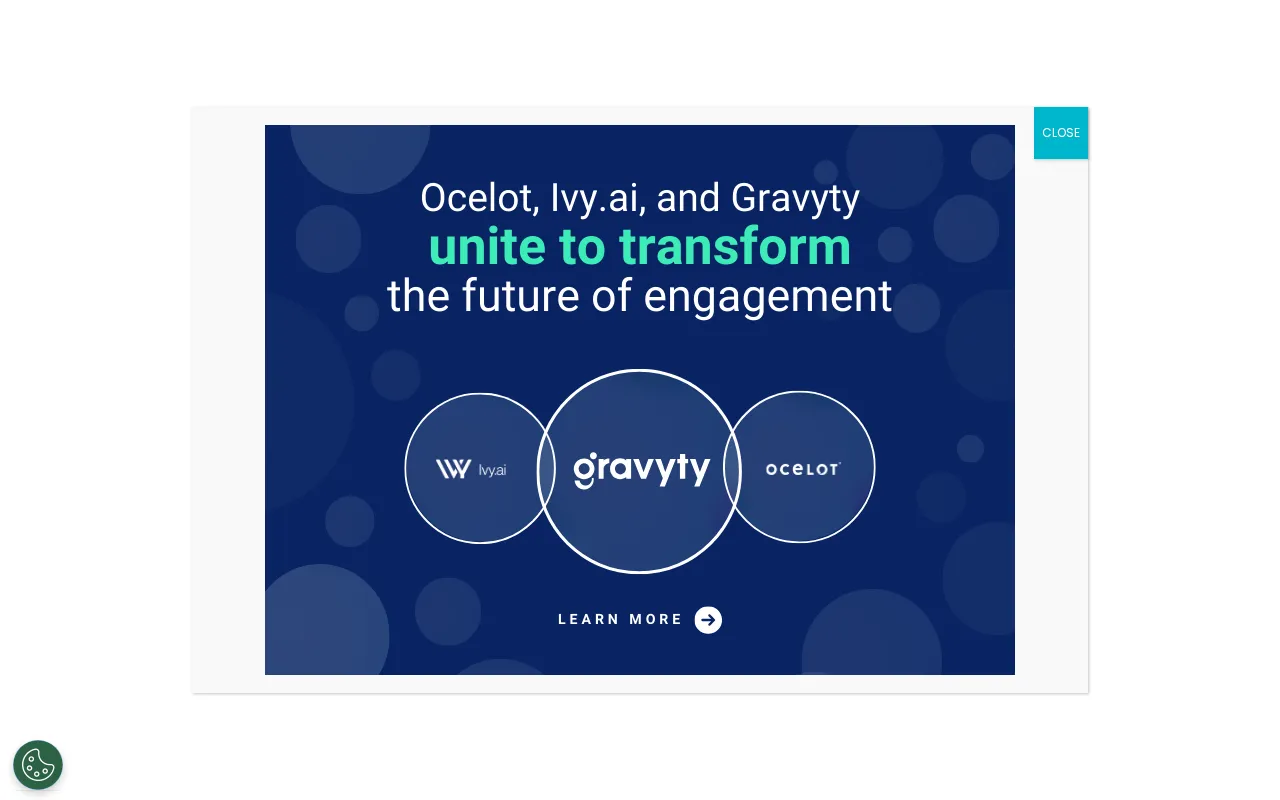 CLOSE

Ocelot, Ivy.ai, and Gravyty
unite to transform
the future of engagement

Ivy.ai
gravyty
OCELOT

LEARN MORE